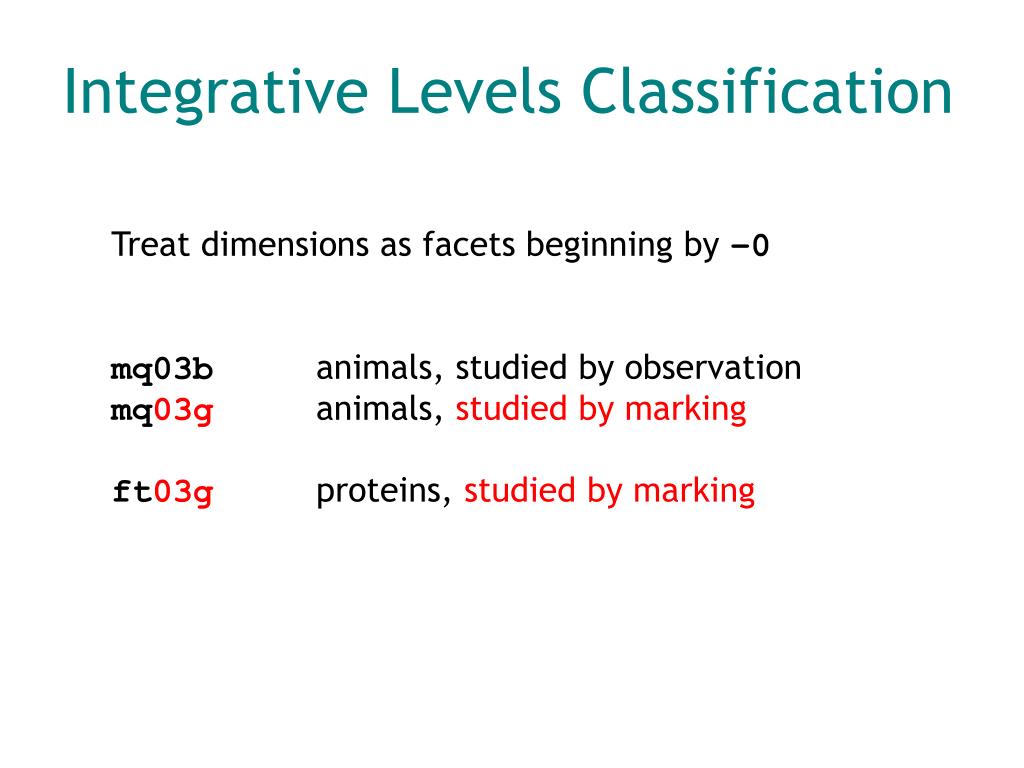 Integrative Levels Classification

Treat dimensions as facets beginning by –0

mq03b animals, studied by observation
mq03g animals, studied by marking

ft03g proteins, studied by marking